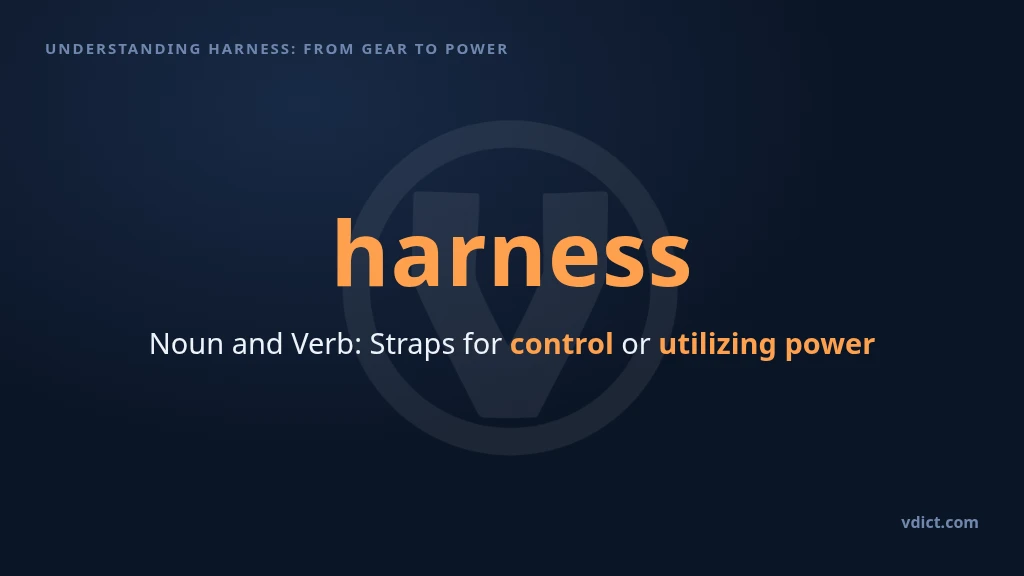 UNDERSTANDING HARNESS: FROM GEAR TO POWER

harness

Noun and Verb: Straps for control or utilizing power

vdict.com